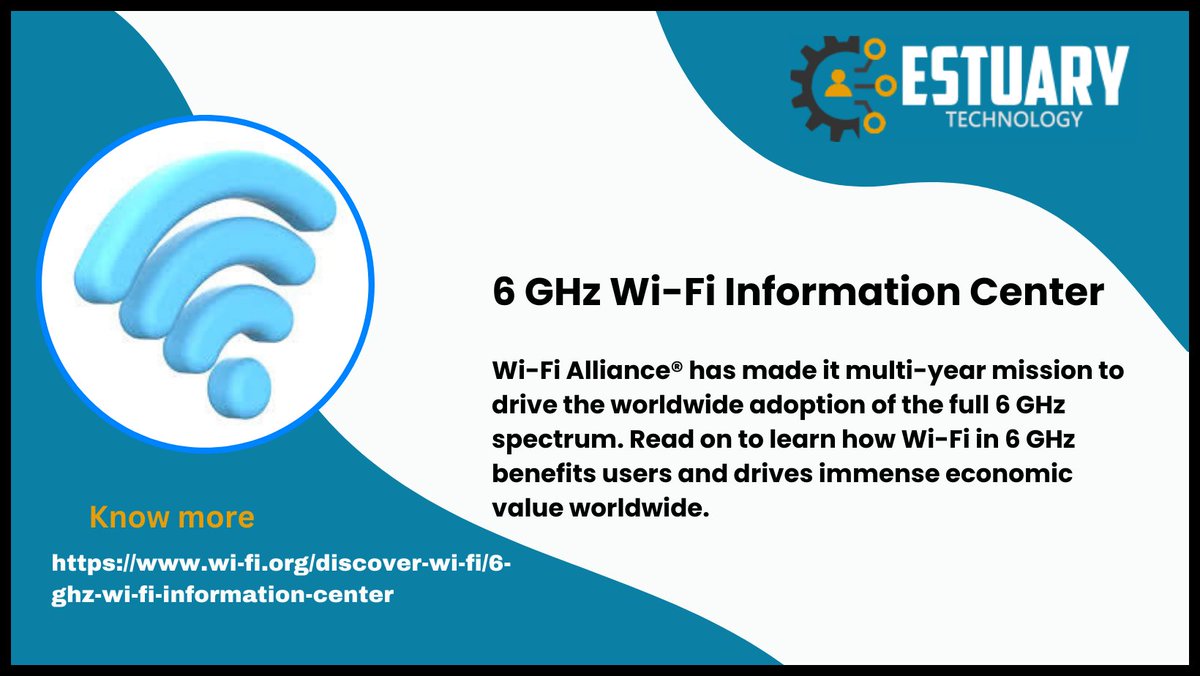 ESTUARY
TECHNOLOGY

6 GHz Wi-Fi Information Center

Wi-Fi Alliance® has made it multi-year mission to drive the worldwide adoption of the full 6 GHz spectrum. Read on to learn how Wi-Fi in 6 GHz benefits users and drives immense economic value worldwide.

Know more

https://www.wi-fi.org/discover-wi-fi/6-ghz-wi-fi-information-center